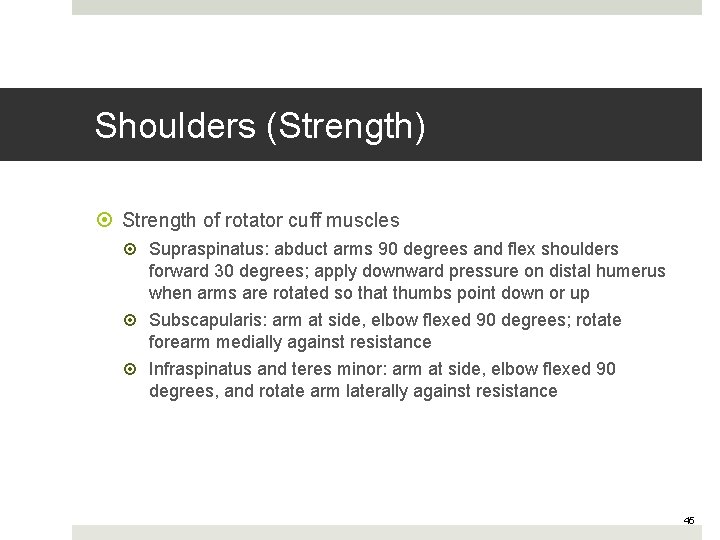 Shoulders (Strength)

Strength of rotator cuff muscles

Supraspinatus: abduct arms 90 degrees and flex shoulders forward 30 degrees; apply downward pressure on distal humerus when arms are rotated so that thumbs point down or up

Subscapularis: arm at side, elbow flexed 90 degrees; rotate forearm medially against resistance

Infraspinatus and teres minor: arm at side, elbow flexed 90 degrees, and rotate arm laterally against resistance

45